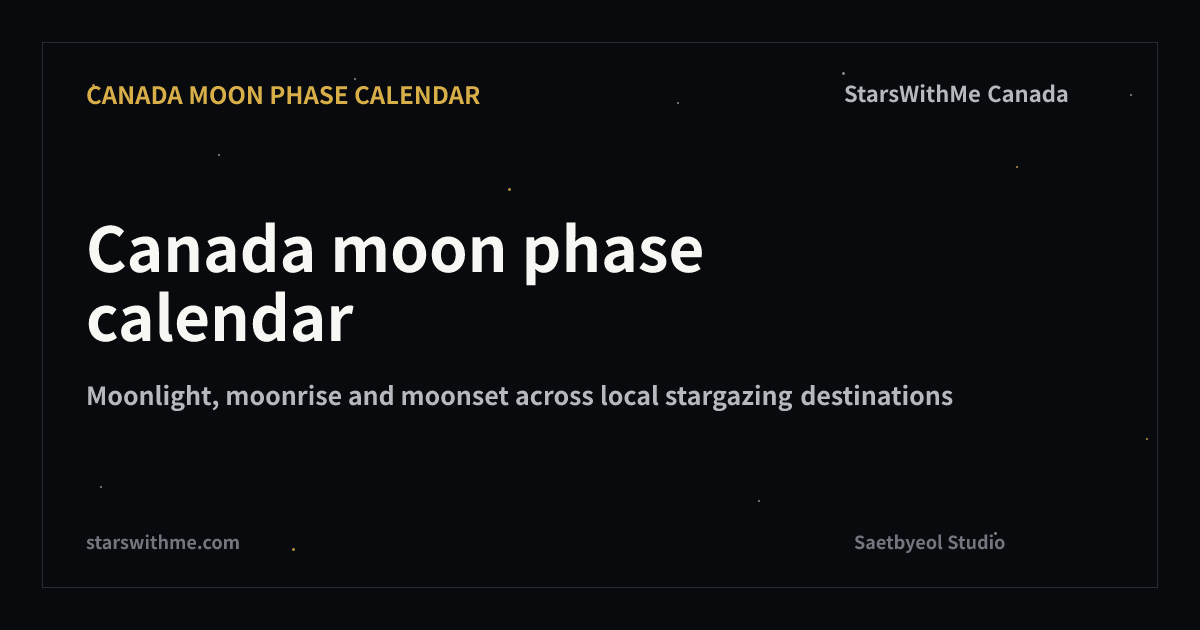 CANADA MOON PHASE CALENDAR

StarsWithMe Canada

Canada moon phase calendar

Moonlight, moonrise and moonset across local stargazing destinations

starswithme.com

Saetbyeol Studio